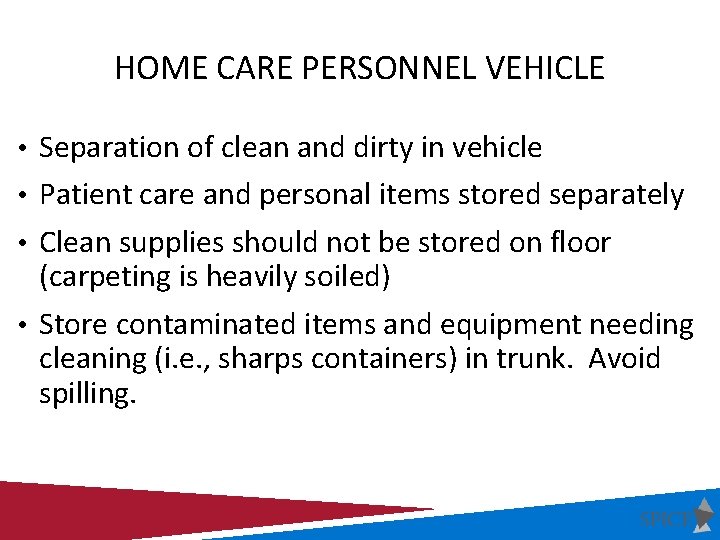 HOME CARE PERSONNEL VEHICLE

• Separation of clean and dirty in vehicle
• Patient care and personal items stored separately
• Clean supplies should not be stored on floor (carpeting is heavily soiled)
• Store contaminated items and equipment needing cleaning (i.e., sharps containers) in trunk. Avoid spilling.

SPICE